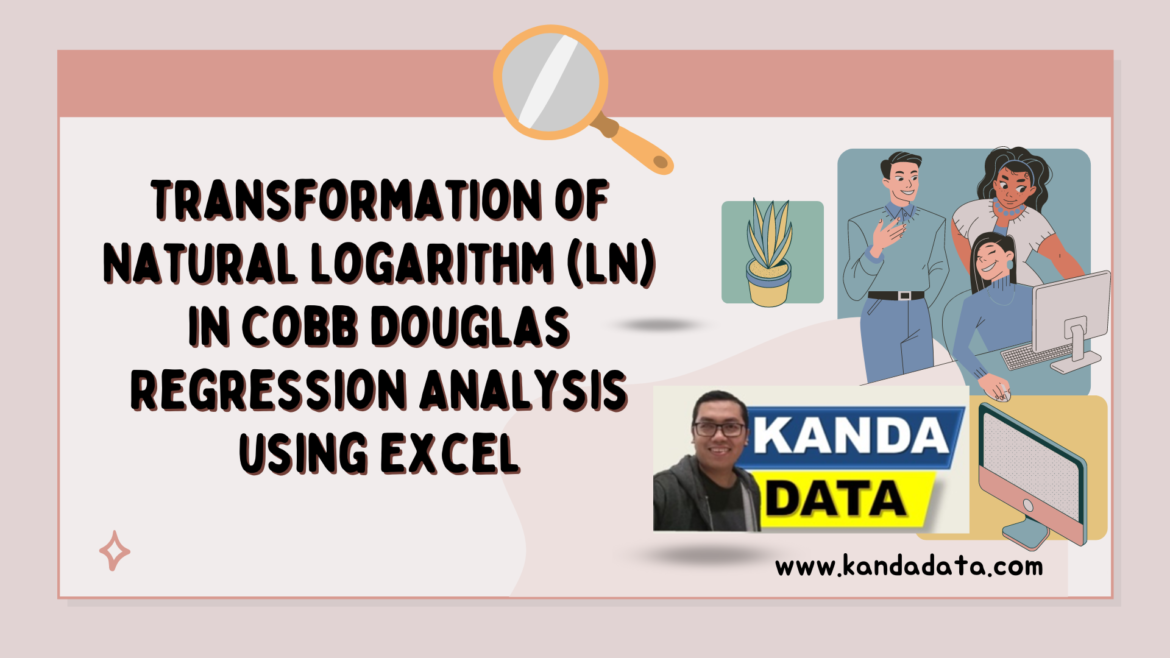 TRANSFORMATION OF NATURAL LOGARITHM (LN) IN COBB DOUGLAS REGRESSION ANALYSIS USING EXCEL

KANDA DATA

www.kandadata.com